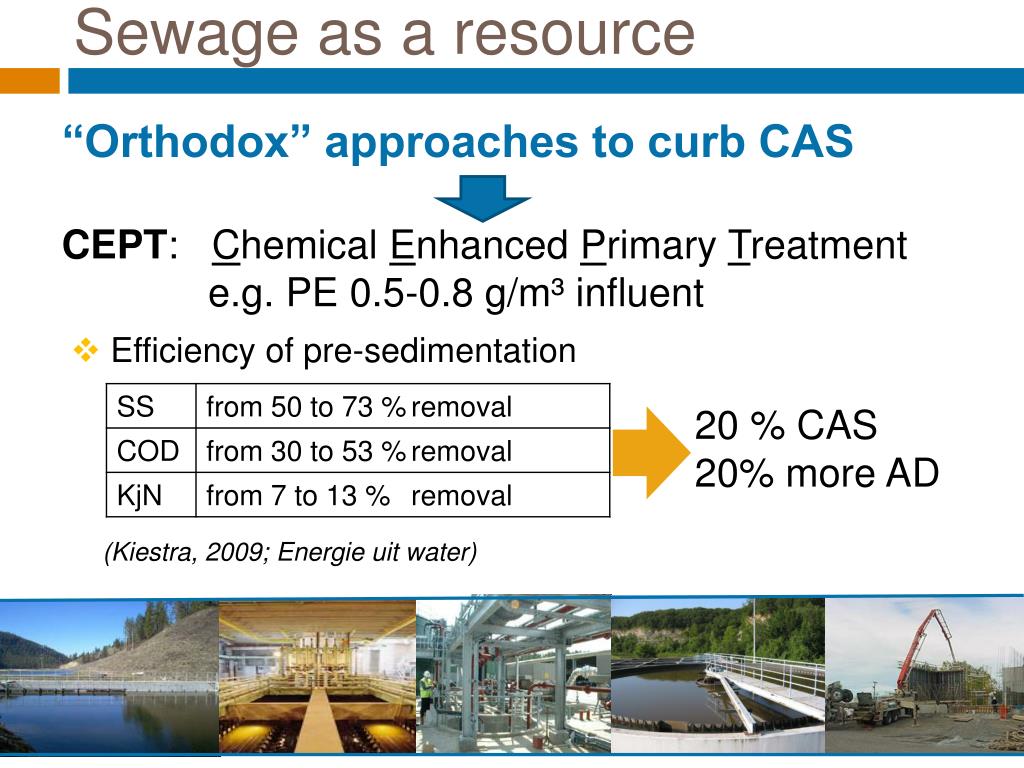 Sewage as a resource

“Orthodox” approaches to curb CAS

CEPT: Chemical Enhanced Primary Treatment
e.g. PE 0.5-0.8 g/m³ influent

❖ Efficiency of pre-sedimentation

| SS | from 50 to 73 % removal |
|---|---|
| COD | from 30 to 53 % removal |
| KjN | from 7 to 13 % removal |

20 % CAS
20% more AD

(Kiestra, 2009; Energie uit water)